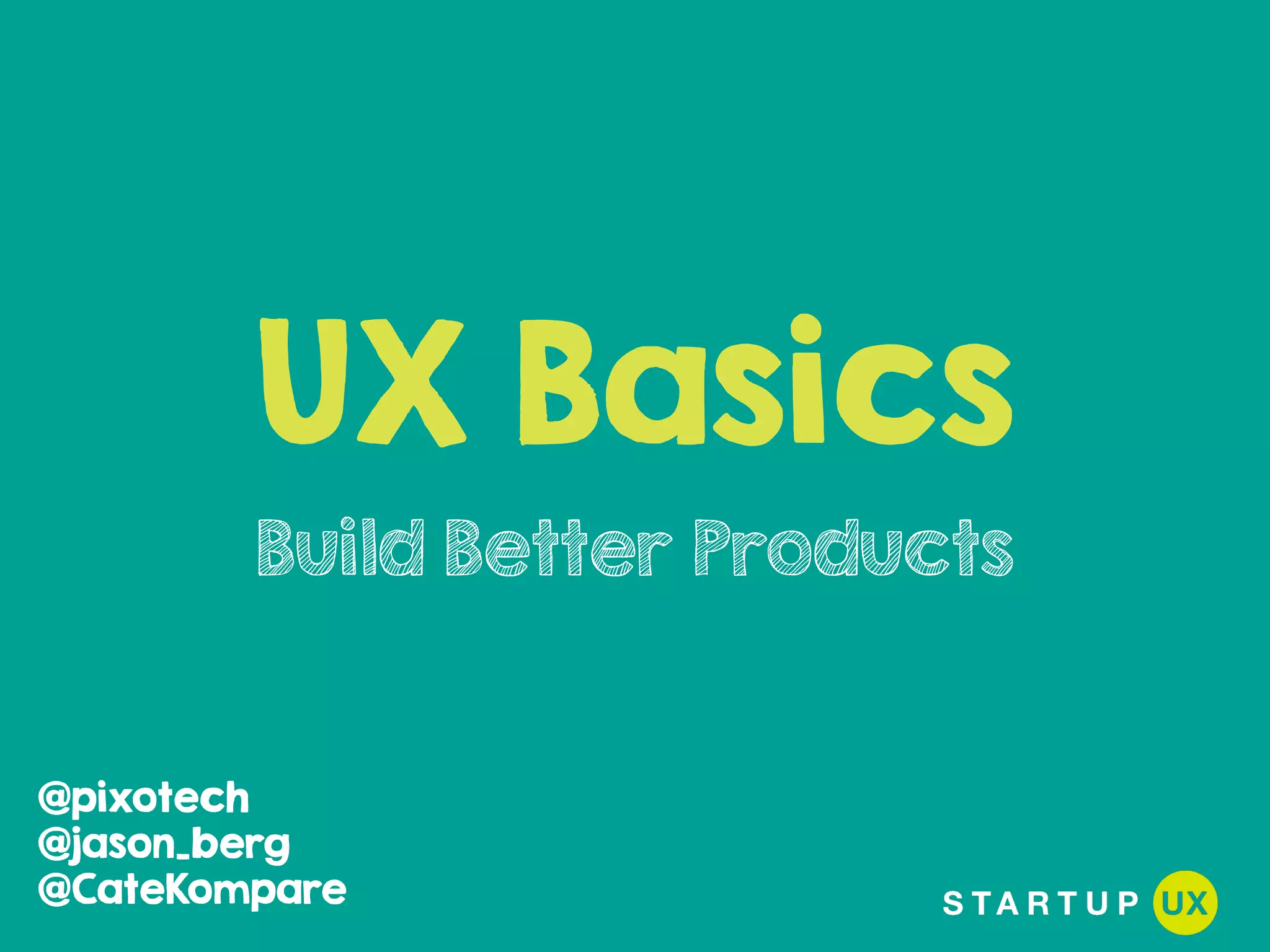 UX Basics

Build Better Products

@pixotech
@jason_berg
@CateKompare

STARTUP UX